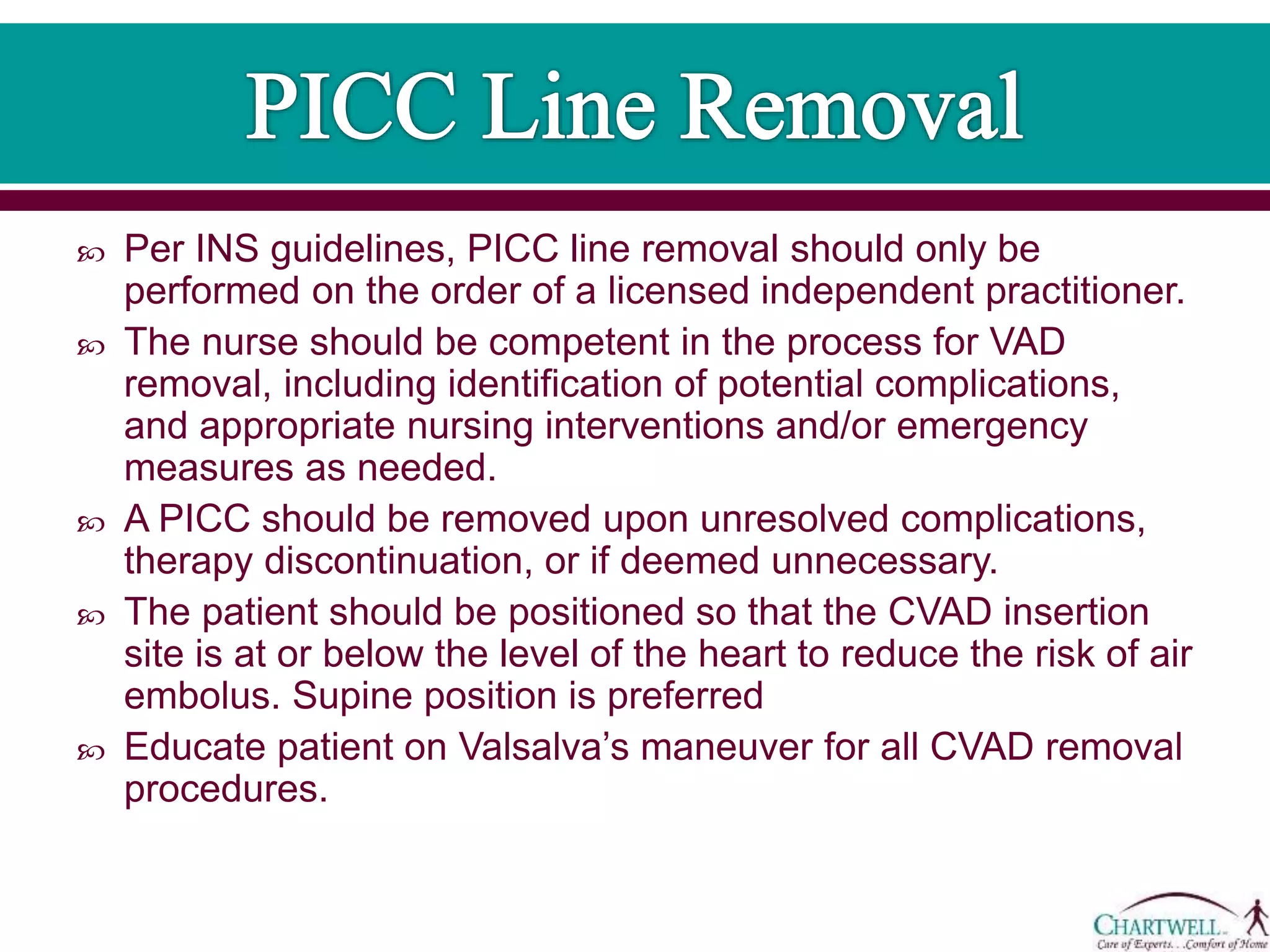 PICC Line Removal

Per INS guidelines, PICC line removal should only be performed on the order of a licensed independent practitioner.

The nurse should be competent in the process for VAD removal, including identification of potential complications, and appropriate nursing interventions and/or emergency measures as needed.

A PICC should be removed upon unresolved complications, therapy discontinuation, or if deemed unnecessary.

The patient should be positioned so that the CVAD insertion site is at or below the level of the heart to reduce the risk of air embolus. Supine position is preferred

Educate patient on Valsalva's maneuver for all CVAD removal procedures.

CHARTWELL
Care of Experts. . .Comfort of Home